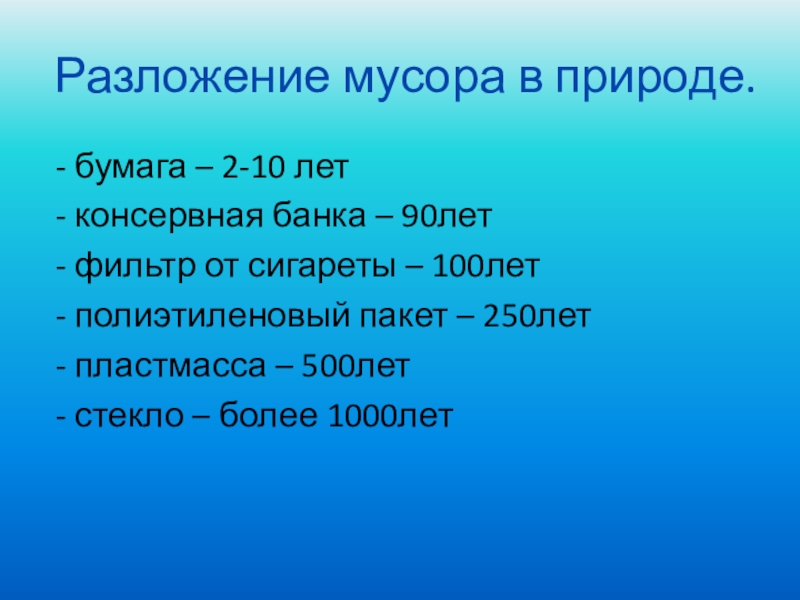 Разложение мусора в природе.

- бумага – 2-10 лет

- консервная банка – 90лет

- фильтр от сигареты – 100лет

- полиэтиленовый пакет – 250лет

- пластмасса – 500лет

- стекло – более 1000лет